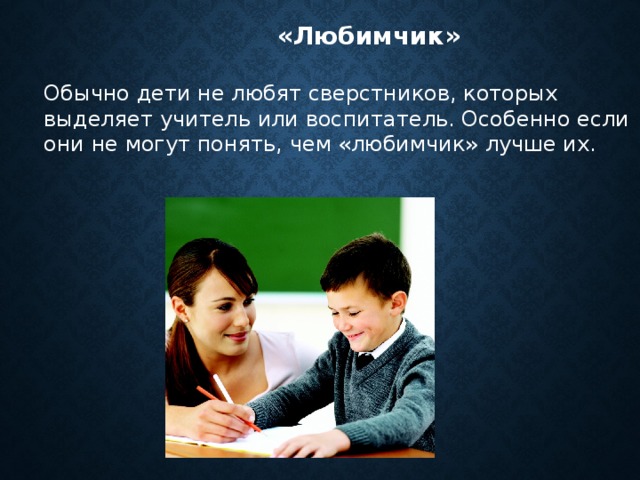 «Любимчик»

Обычно дети не любят сверстников, которых выделяет учитель или воспитатель. Особенно если они не могут понять, чем «любимчик» лучше их.